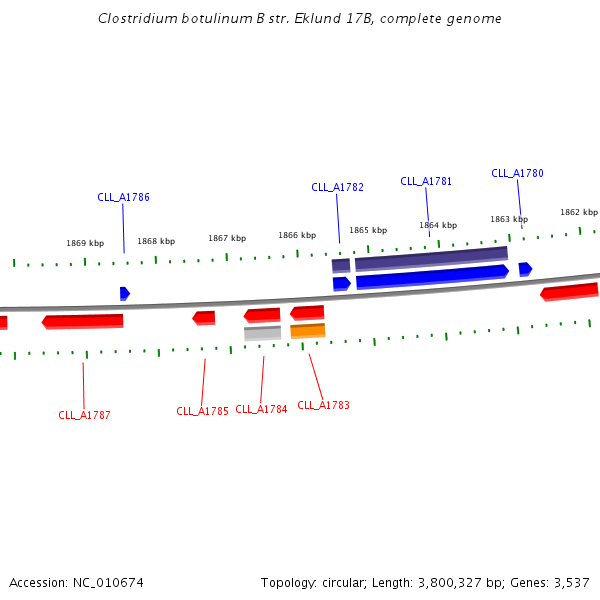 Clostridium botulinum B str. Eklund 17B, complete genome

CLL_A1786

CLL_A1782

CLL_A1781

CLL_A1780

1869 kbp

1868 kbp

1867 kbp

1866 kbp

1865 kbp

1864 kbp

1863 kbp

1862 kbp

CLL_A1787

CLL_A1785

CLL_A1784

CLL_A1783

Accession: NC_010674

Topology: circular; Length: 3,800,327 bp; Genes: 3,537